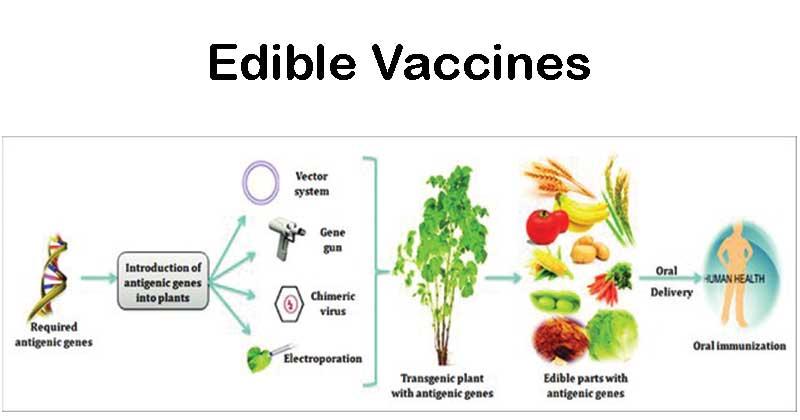 Edible Vaccines

Required antigenic genes

Introduction of antigenic genes into plants

Vector system

Gene gun

Chimeric virus

Electroporation

Transgenic plant with antigenic genes

Edible parts with antigenic genes

Oral Delivery

HUMAN HEALTH

Oral immunization